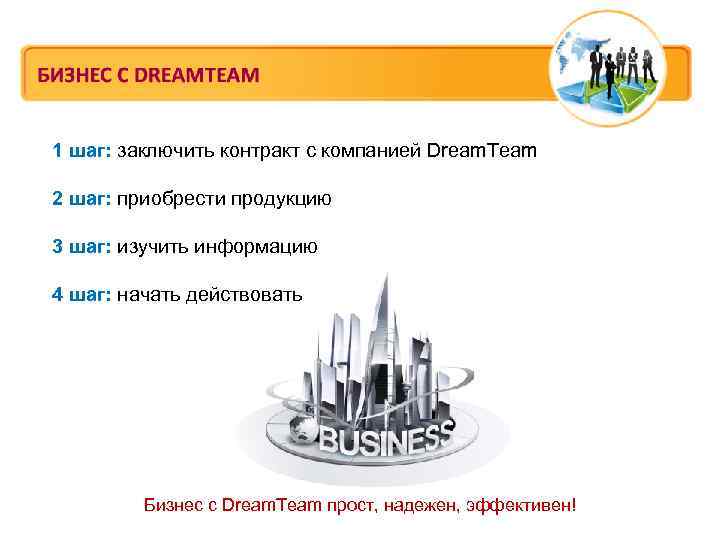 БИЗНЕС С DREAMTEAM

1 шаг: заключить контракт с компанией DreamTeam

2 шаг: приобрести продукцию

3 шаг: изучить информацию

4 шаг: начать действовать

BUSINESS

Бизнес с DreamTeam прост, надежен, эффективен!